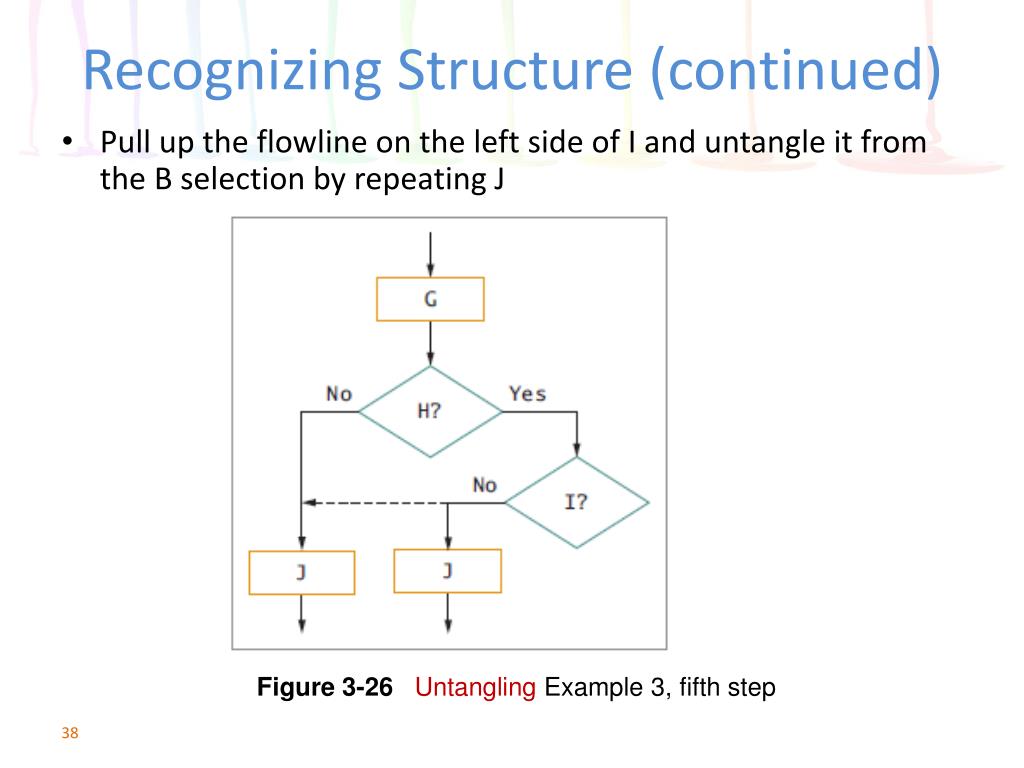 Recognizing Structure (continued)

• Pull up the flowline on the left side of I and untangle it from the B selection by repeating J

G

No

H?

Yes

No

I?

J

J

Figure 3-26 Untangling Example 3, fifth step

38